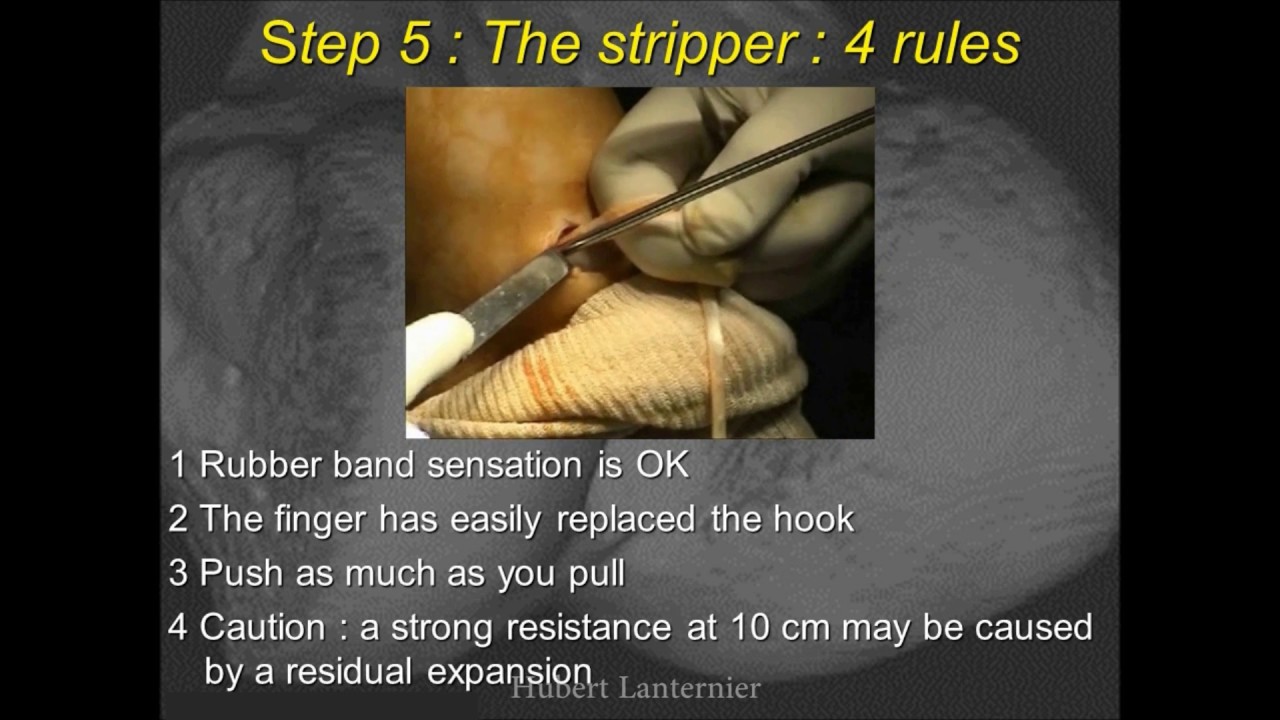 Step 5 : The stripper : 4 rules

1 Rubber band sensation is OK

2 The finger has easily replaced the hook

3 Push as much as you pull

4 Caution : a strong resistance at 10 cm may be caused by a residual expansion

Hubert Lanternier